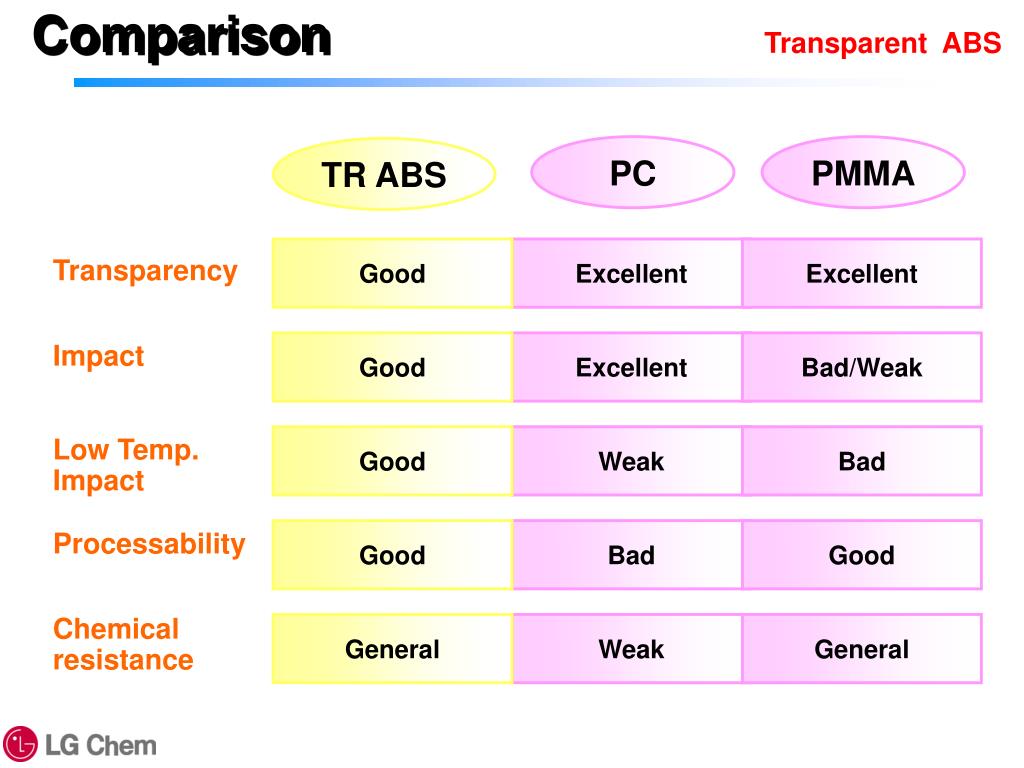 Comparison

Transparent ABS

| | TR ABS | PC | PMMA |
|---|---|---|---|
| Transparency | Good | Excellent | Excellent |
| Impact | Good | Excellent | Bad/Weak |
| Low Temp. Impact | Good | Weak | Bad |
| Processability | Good | Bad | Good |
| Chemical resistance | General | Weak | General |

LG Chem